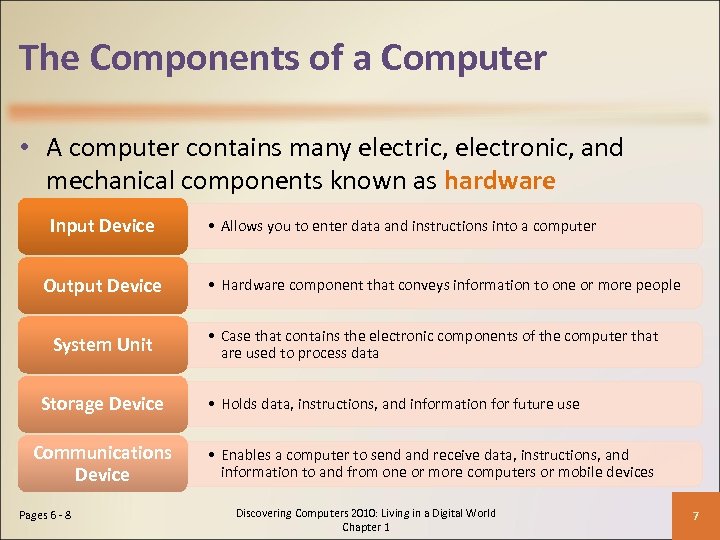 The Components of a Computer

• A computer contains many electric, electronic, and mechanical components known as hardware

Input Device

• Allows you to enter data and instructions into a computer

Output Device

• Hardware component that conveys information to one or more people

System Unit

• Case that contains the electronic components of the computer that are used to process data

Storage Device

• Holds data, instructions, and information for future use

Communications Device

• Enables a computer to send and receive data, instructions, and information to and from one or more computers or mobile devices

Pages 6 - 8

Discovering Computers 2010: Living in a Digital World
Chapter 1

7